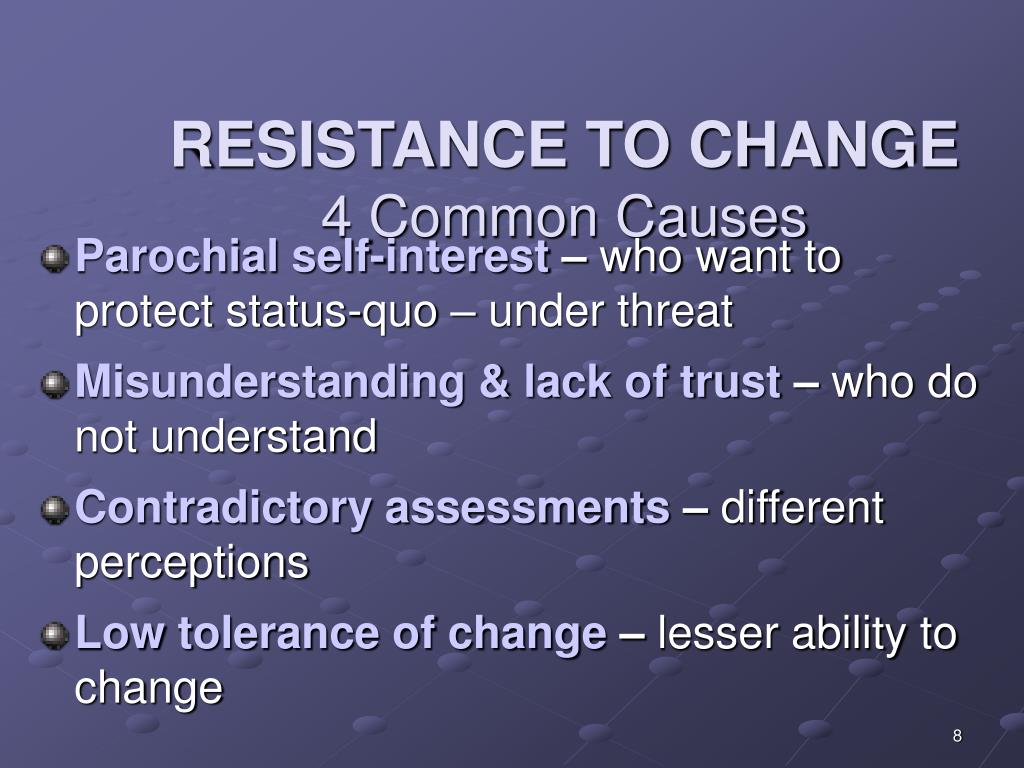 RESISTANCE TO CHANGE
4 Common Causes

Parochial self-interest – who want to protect status-quo – under threat

Misunderstanding & lack of trust – who do not understand

Contradictory assessments – different perceptions

Low tolerance of change – lesser ability to change

8